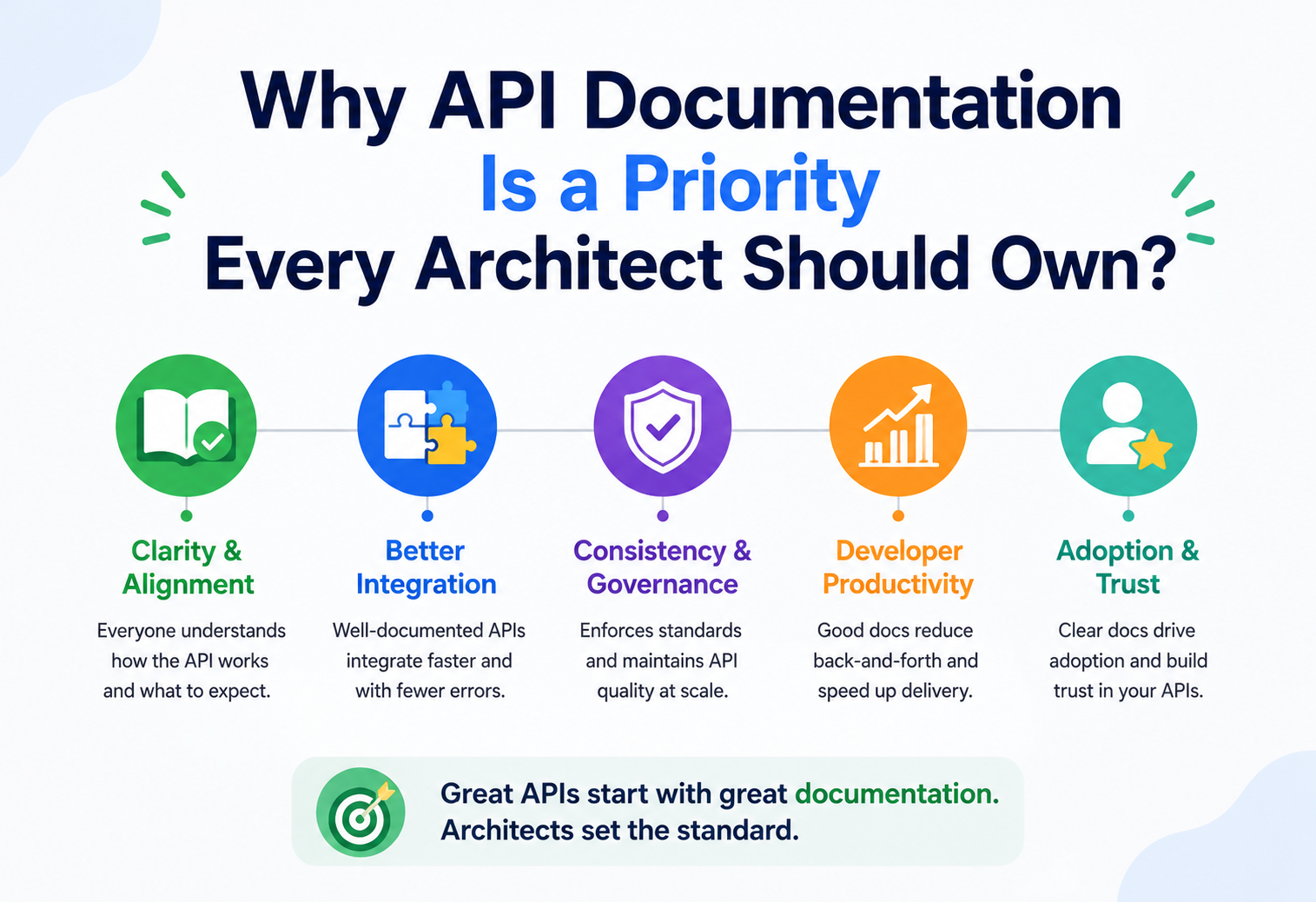 Why API Documentation Is a Priority Every Architect Should Own?

Clarity & Alignment
Everyone understands how the API works and what to expect.

Better Integration
Well-documented APIs integrate faster and with fewer errors.

Consistency & Governance
Enforces standards and maintains API quality at scale.

Developer Productivity
Good docs reduce back-and-forth and speed up delivery.

Adoption & Trust
Clear docs drive adoption and build trust in your APIs.

Great APIs start with great documentation. Architects set the standard.